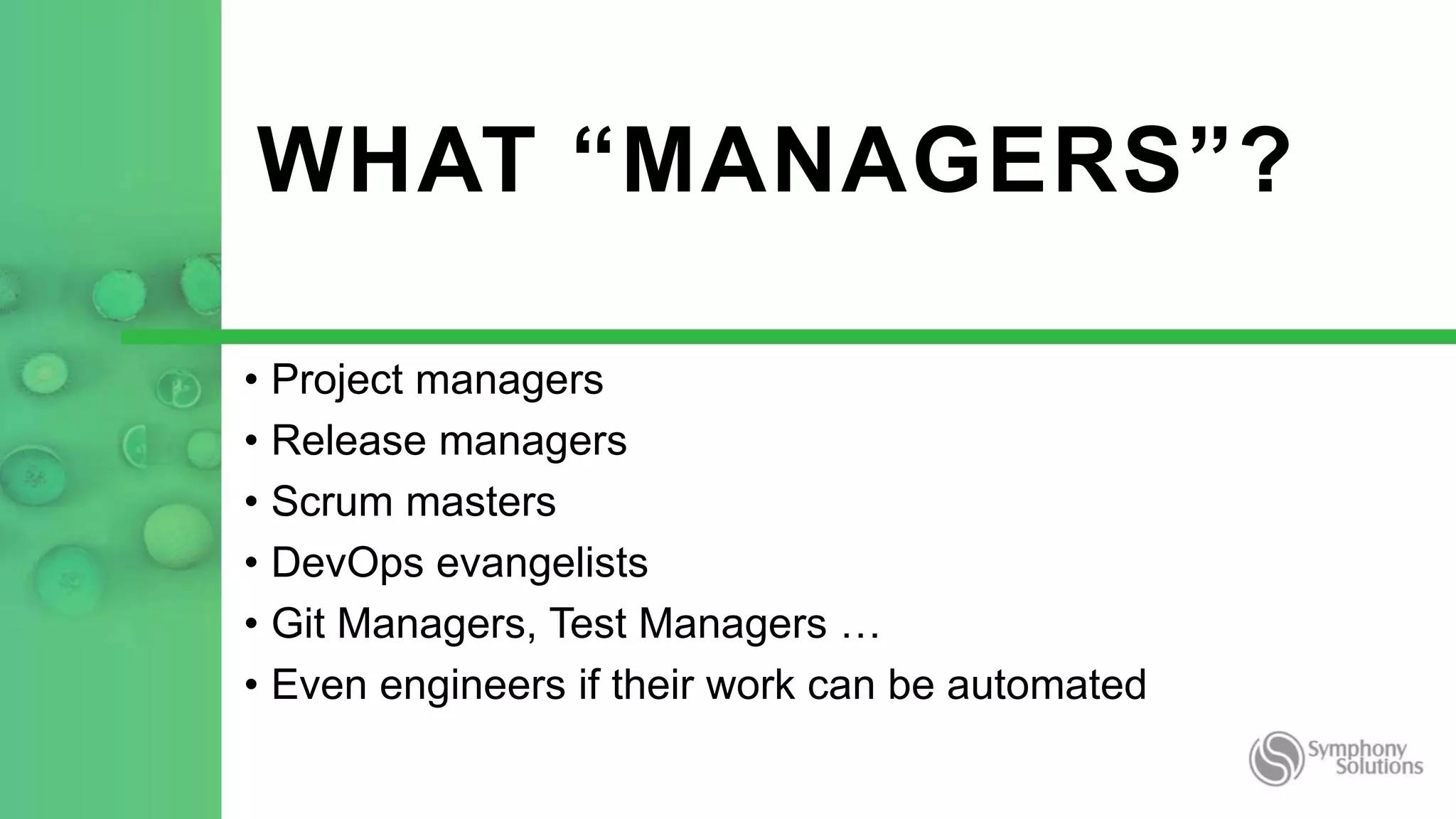 WHAT “MANAGERS”?

• Project managers
• Release managers
• Scrum masters
• DevOps evangelists
• Git Managers, Test Managers …
• Even engineers if their work can be automated

Symphony Solutions